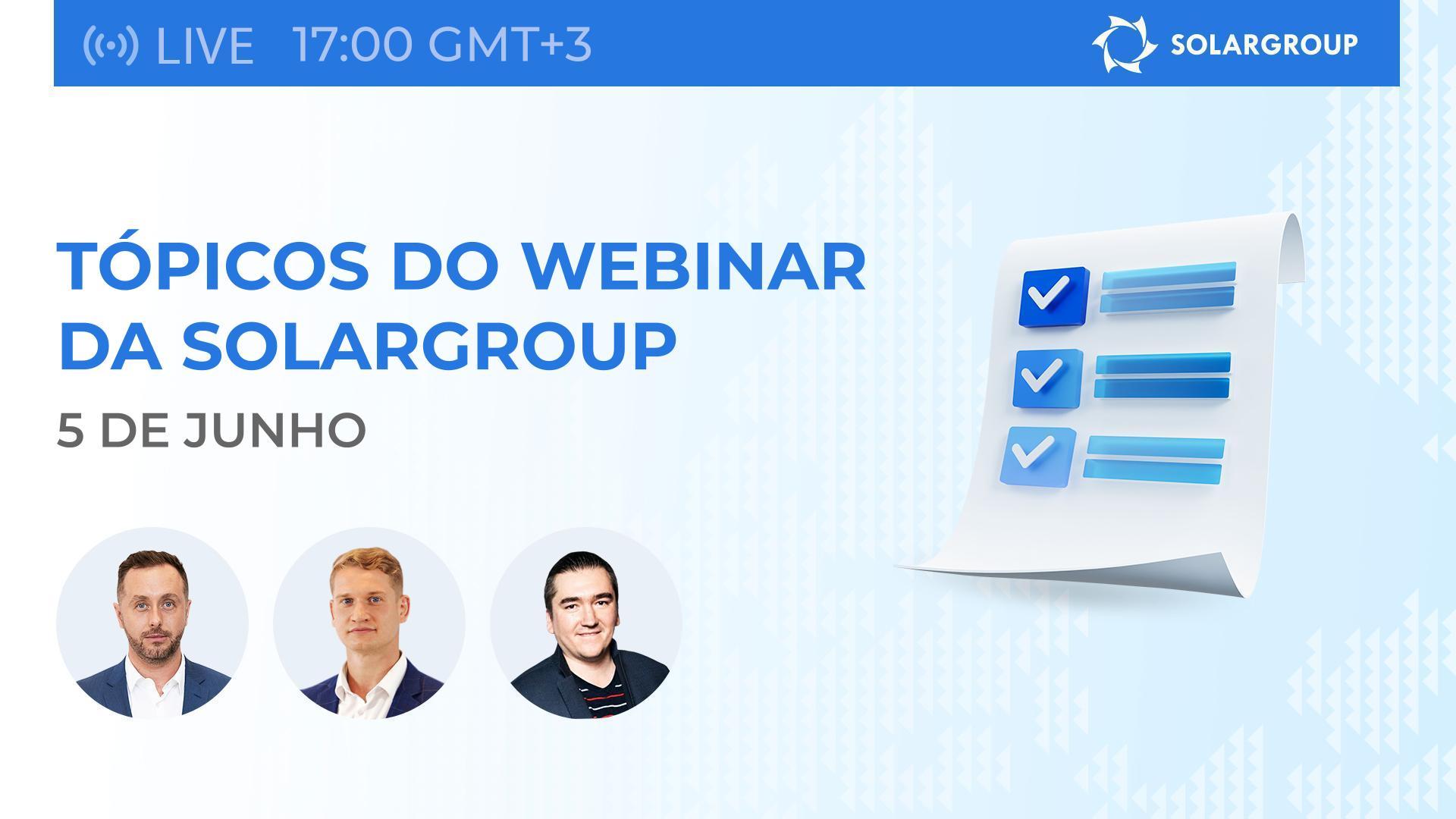 LIVE 17:00 GMT+3

SOLARGROUP

TÓPICOS DO WEBINAR DA SOLARGROUP

5 DE JUNHO